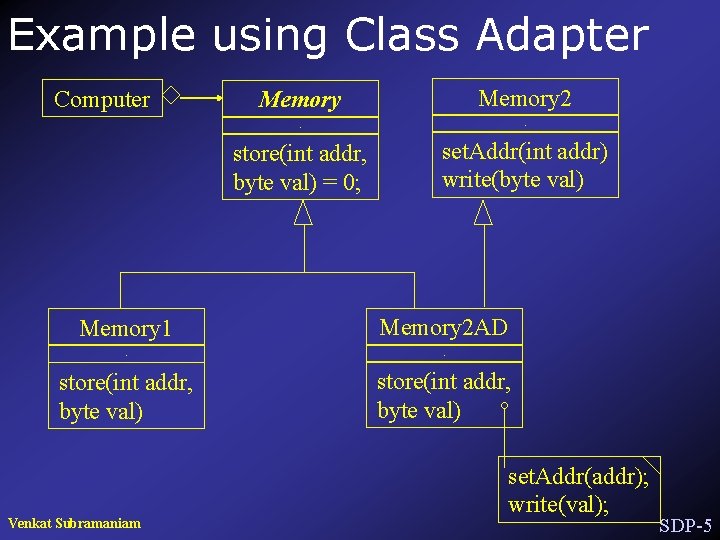 Example using Class Adapter

Computer

Memory

store(int addr, byte val) = 0;

Memory2

setAddr(int addr)
write(byte val)

Memory1

store(int addr, byte val)

Memory2AD

store(int addr, byte val)

setAddr(addr);
write(val);

Venkat Subramaniam

SDP-5